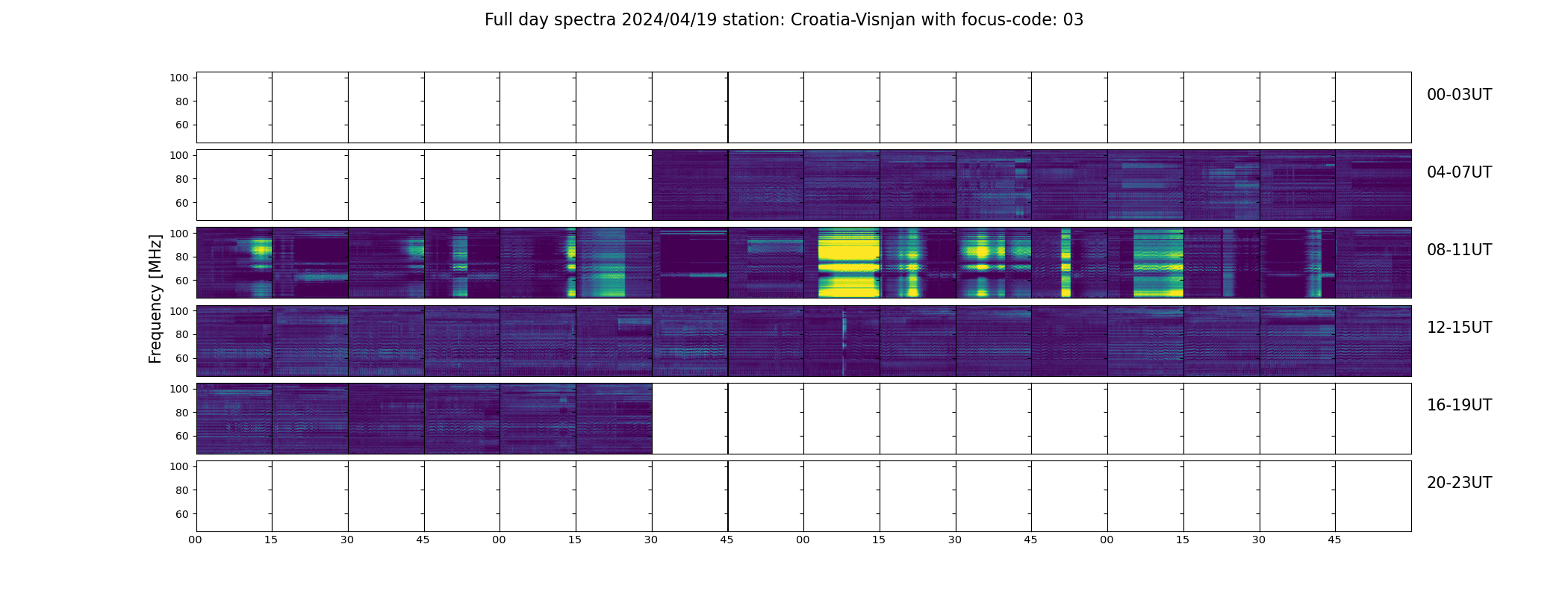 Full day spectra 2024/04/19 station: Croatia-Visnjan with focus-code: 03

Frequency [MHz]

100
80
60
00-03UT

100
80
60
04-07UT

100
80
60
08-11UT

100
80
60
12-15UT

100
80
60
16-19UT

100
80
60
20-23UT

00 15 30 45 00 15 30 45 00 15 30 45 00 15 30 45